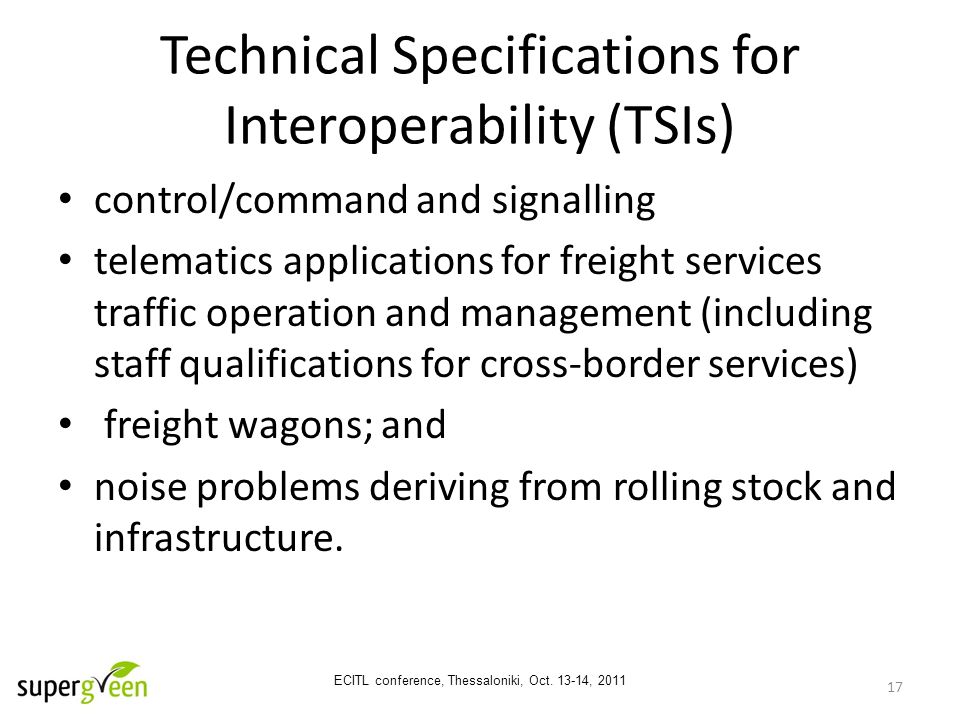 Technical Specifications for Interoperability (TSIs)

• control/command and signalling
• telematics applications for freight services traffic operation and management (including staff qualifications for cross-border services)
• freight wagons; and
• noise problems deriving from rolling stock and infrastructure.

supergreen

ECITL conference, Thessaloniki, Oct. 13-14, 2011

17